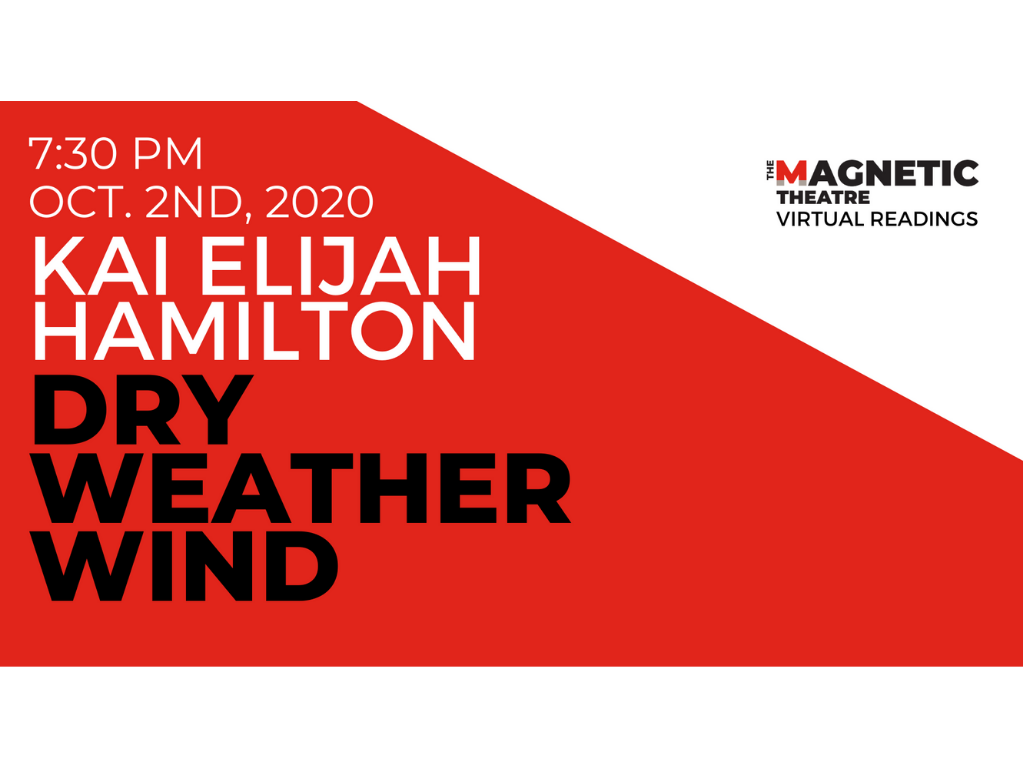 7:30 PM
OCT. 2ND, 2020
KAI ELIJAH HAMILTON
DRY WEATHER WIND

THE MAGNETIC THEATRE
VIRTUAL READINGS